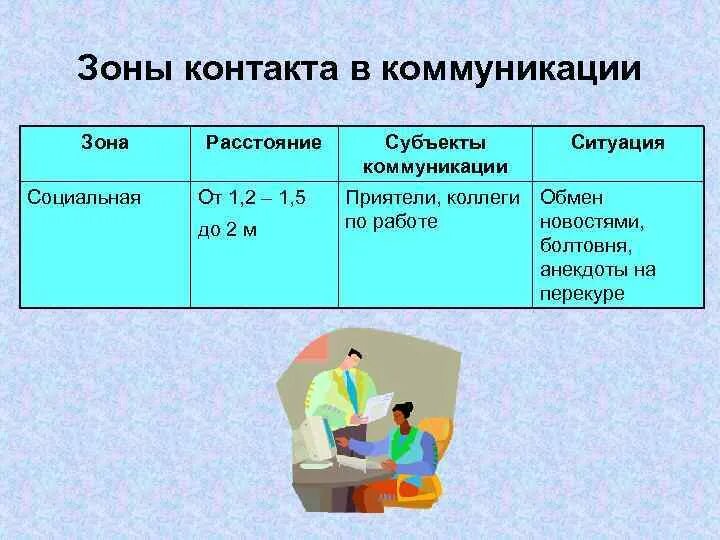 Зоны контакта в коммуникации

| Зона | Расстояние | Субъекты коммуникации | Ситуация |
|---|---|---|---|
| Социальная | От 1,2 – 1,5 до 2 м | Приятели, коллеги по работе | Обмен новостями, болтовня, анекдоты на перекуре |